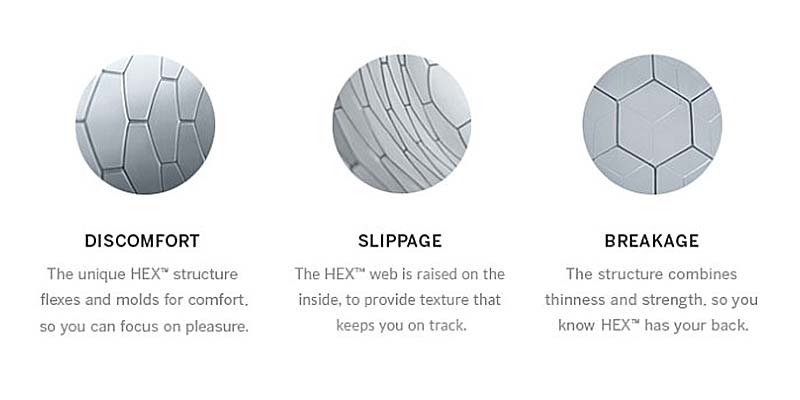 DISCOMFORT

The unique HEX™ structure flexes and molds for comfort, so you can focus on pleasure.

SLIPPAGE

The HEX™ web is raised on the inside, to provide texture that keeps you on track.

BREAKAGE

The structure combines thinness and strength, so you know HEX™ has your back.